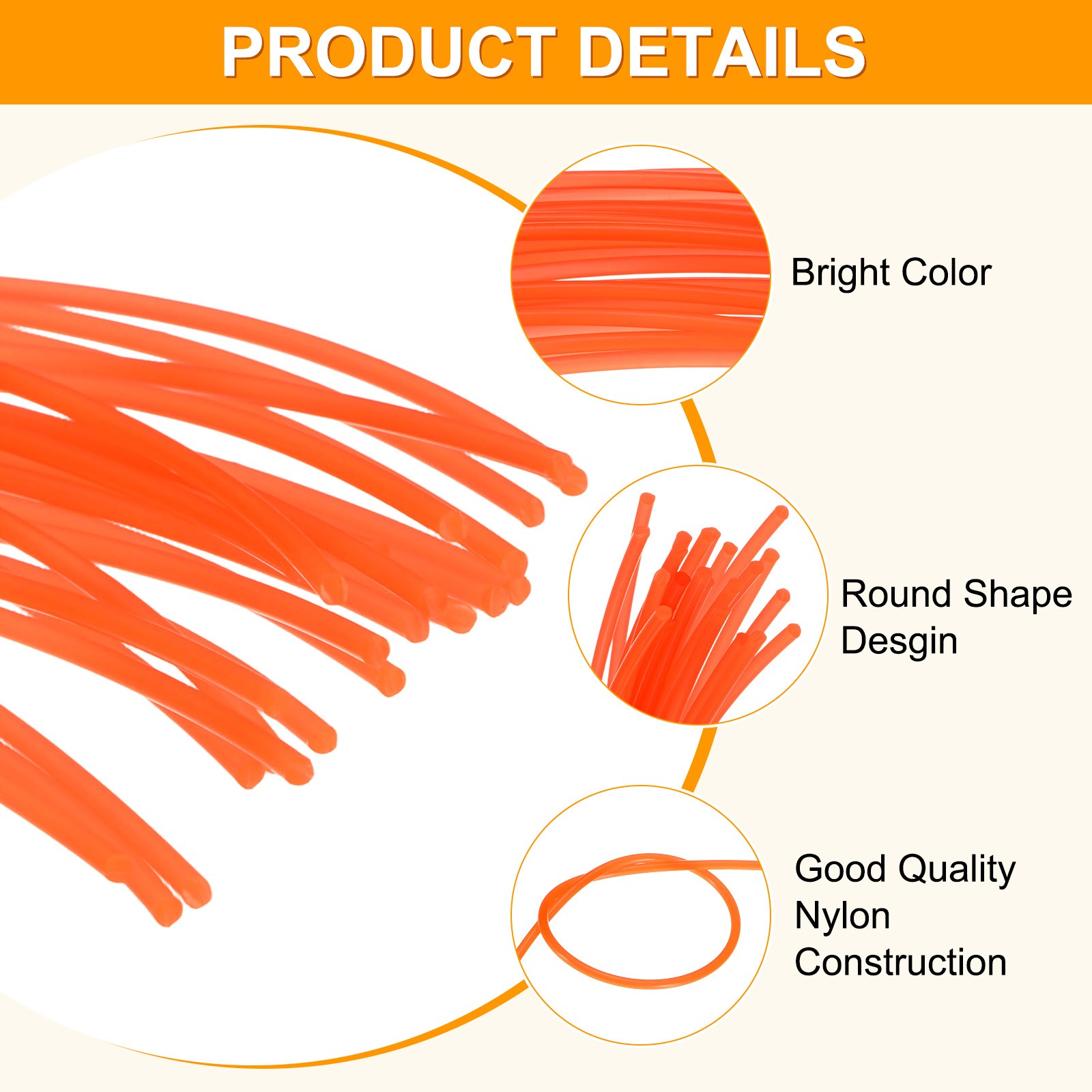 PRODUCT DETAILS

Bright Color

Round Shape Desgin

Good Quality Nylon Construction